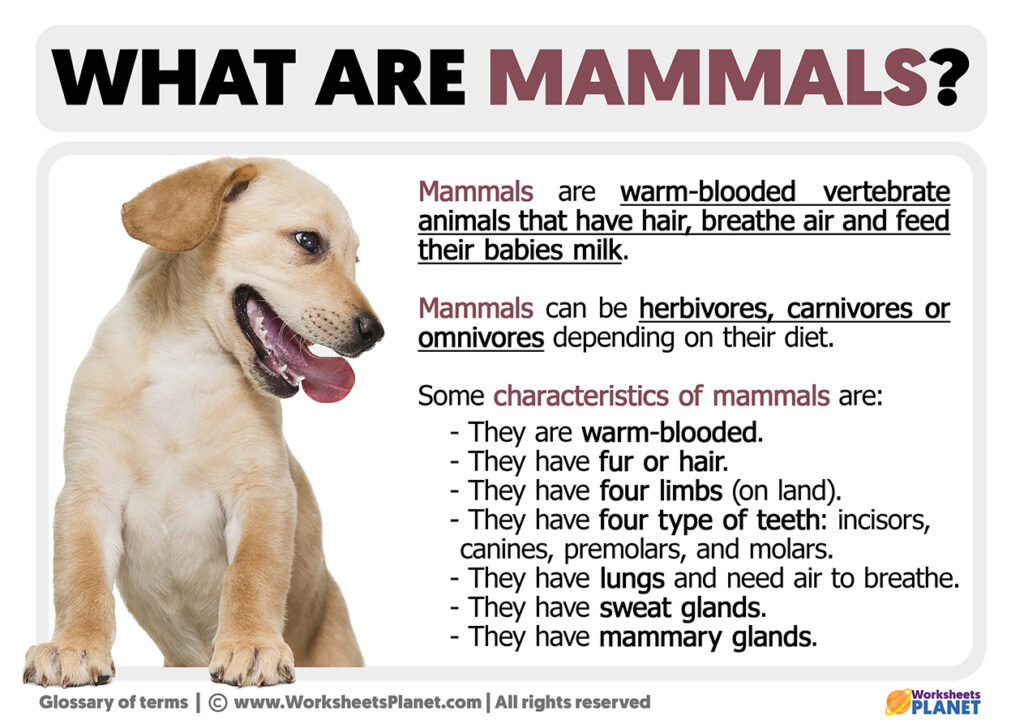 WHAT ARE MAMMALS?

Mammals are warm-blooded vertebrate animals that have hair, breathe air and feed their babies milk.

Mammals can be herbivores, carnivores or omnivores depending on their diet.

Some characteristics of mammals are:
- They are warm-blooded.
- They have fur or hair.
- They have four limbs (on land).
- They have four type of teeth: incisors, canines, premolars, and molars.
- They have lungs and need air to breathe.
- They have sweat glands.
- They have mammary glands.

Glossary of terms | © www.WorksheetsPlanet.com | All rights reserved

Worksheets PLANET